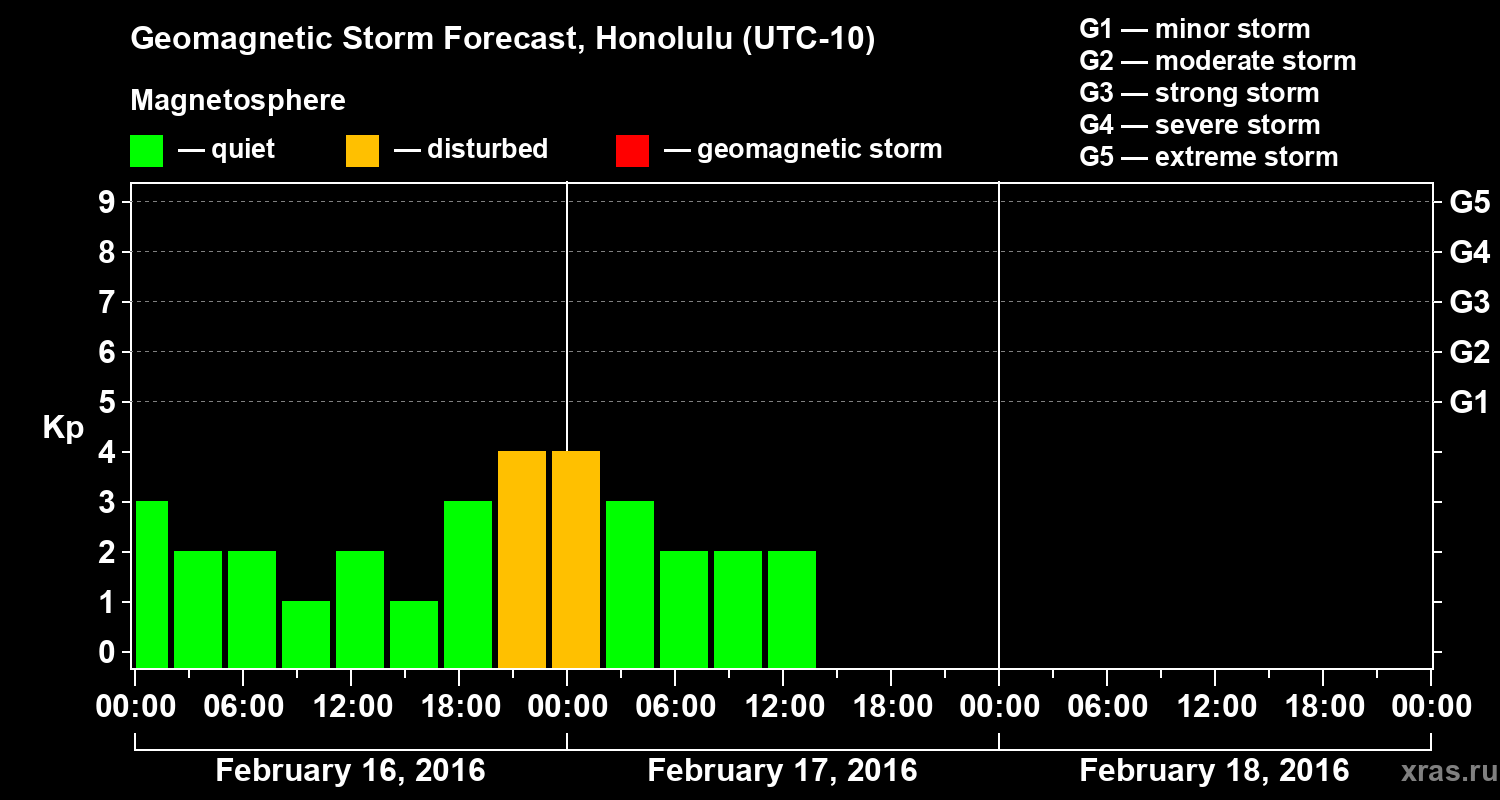 Geomagnetic Storm Forecast, Honolulu (UTC-10)

Magnetosphere

— quiet — disturbed — geomagnetic storm

G1 — minor storm
G2 — moderate storm
G3 — strong storm
G4 — severe storm
G5 — extreme storm

Kp

9 8 7 6 5 4 3 2 1 0

G5 G4 G3 G2 G1

00:00 06:00 12:00 18:00 00:00 06:00 12:00 18:00 00:00 06:00 12:00 18:00 00:00

February 16, 2016 February 17, 2016 February 18, 2016

xras.ru